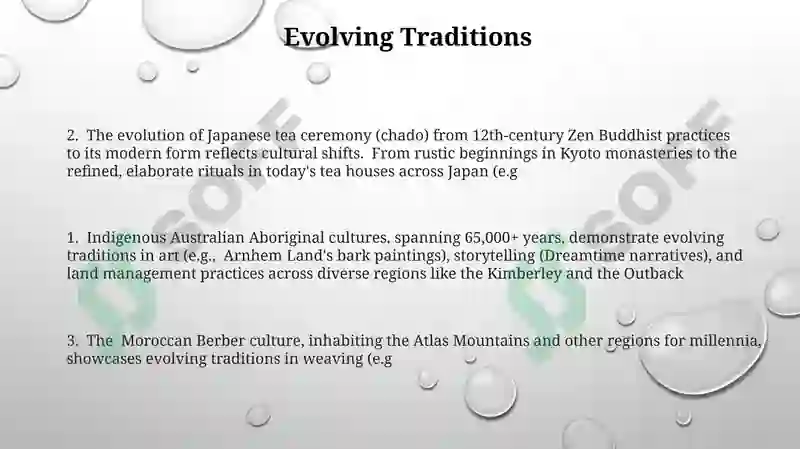 Evolving Traditions

2. The evolution of Japanese tea ceremony (chado) from 12th-century Zen Buddhist practices to its modern form reflects cultural shifts. From rustic beginnings in Kyoto monasteries to the refined, elaborate rituals in today's tea houses across Japan (e.g

1. Indigenous Australian Aboriginal cultures, spanning 65,000+ years, demonstrate evolving traditions in art (e.g., Arnhem Land's bark paintings), storytelling (Dreamtime narratives), and land management practices across diverse regions like the Kimberley and the Outback

3. The Moroccan Berber culture, inhabiting the Atlas Mountains and other regions for millennia, showcases evolving traditions in weaving (e.g

SOF

SOF